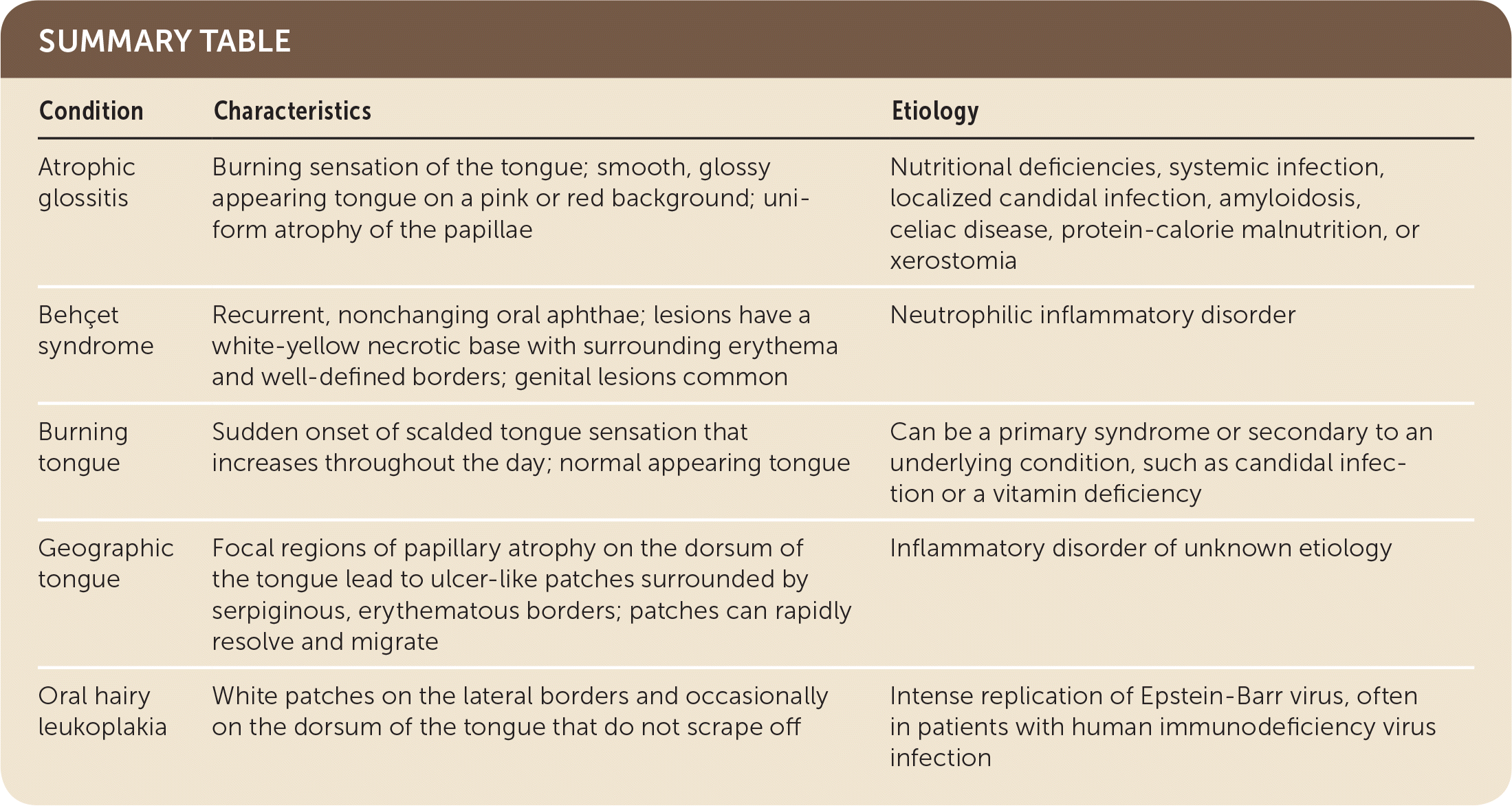 SUMMARY TABLE

| Condition | Characteristics | Etiology |
|---|---|---|
| Atrophic glossitis | Burning sensation of the tongue; smooth, glossy appearing tongue on a pink or red background; uniform atrophy of the papillae | Nutritional deficiencies, systemic infection, localized candidal infection, amyloidosis, celiac disease, protein-calorie malnutrition, or xerostomia |
| Behçet syndrome | Recurrent, nonchanging oral aphthae; lesions have a white-yellow necrotic base with surrounding erythema and well-defined borders; genital lesions common | Neutrophilic inflammatory disorder |
| Burning tongue | Sudden onset of scalded tongue sensation that increases throughout the day; normal appearing tongue | Can be a primary syndrome or secondary to an underlying condition, such as candidal infection or a vitamin deficiency |
| Geographic tongue | Focal regions of papillary atrophy on the dorsum of the tongue lead to ulcer-like patches surrounded by serpiginous, erythematous borders; patches can rapidly resolve and migrate | Inflammatory disorder of unknown etiology |
| Oral hairy leukoplakia | White patches on the lateral borders and occasionally on the dorsum of the tongue that do not scrape off | Intense replication of Epstein-Barr virus, often in patients with human immunodeficiency virus infection |